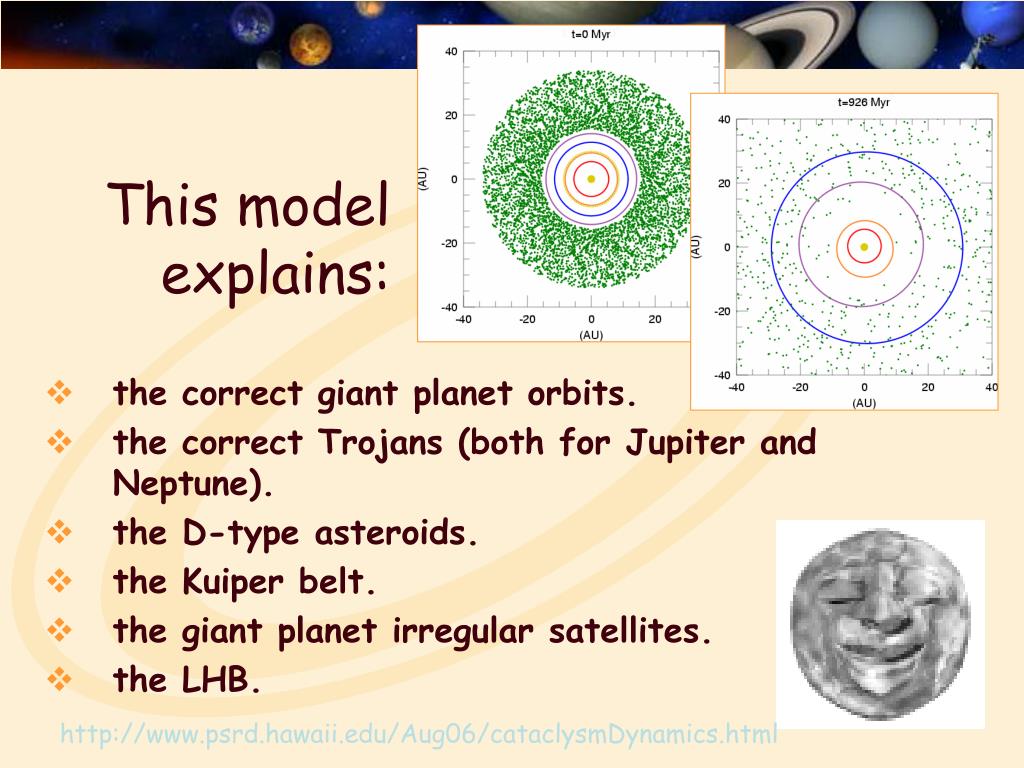 This model explains:

t=0 Myr
40
20
0
-20
-40
(AU)
-40 -20 0 20
(AU)

t=926 Myr
40
20
0
-20
-40
(AU)
-40 -20 0 20 40
(AU)

❖ the correct giant planet orbits.
❖ the correct Trojans (both for Jupiter and Neptune).
❖ the D-type asteroids.
❖ the Kuiper belt.
❖ the giant planet irregular satellites.
❖ the LHB.

http://www.psrd.hawaii.edu/Aug06/cataclysmDynamics.html